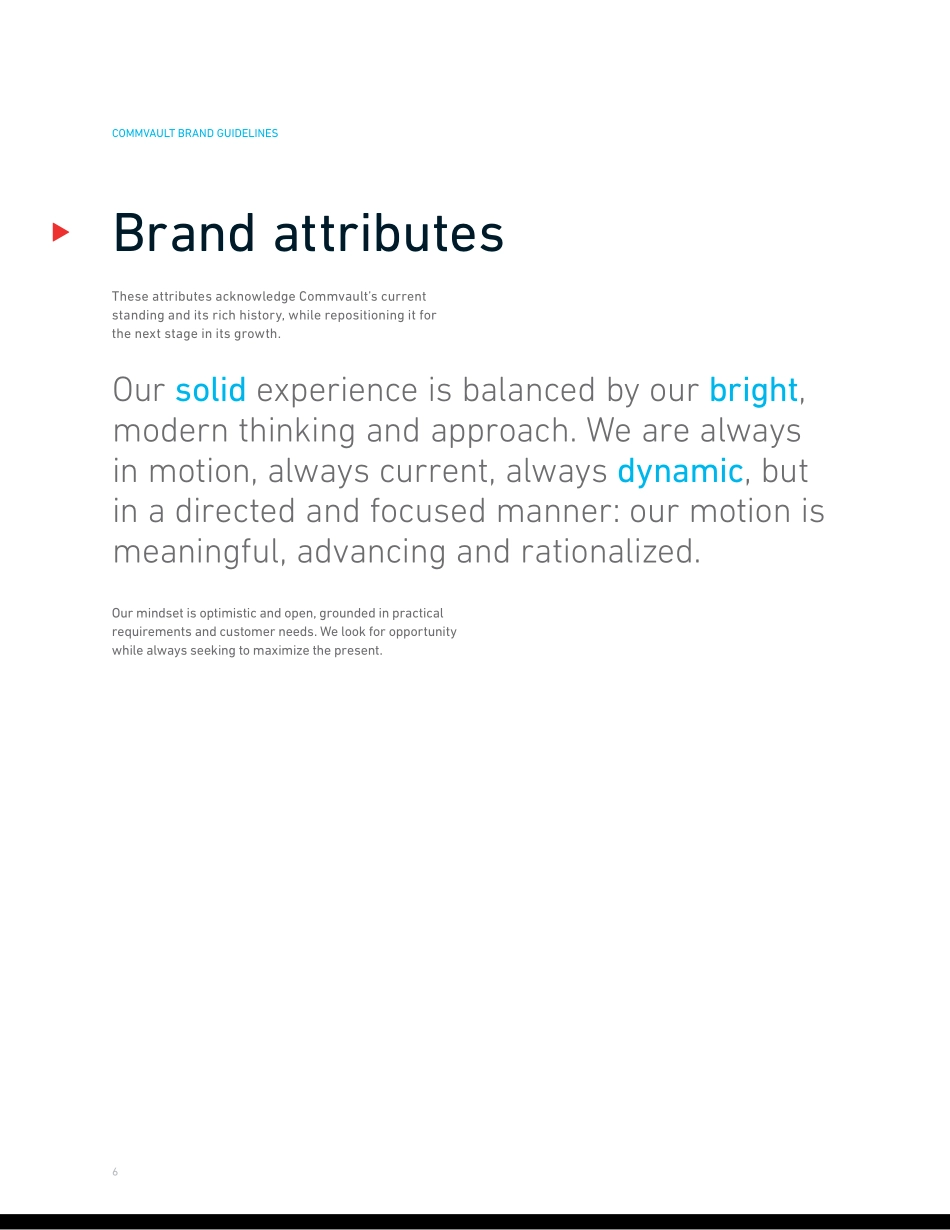 COMMVAULT BRAND GUIDELINES

Brand attributes

These attributes acknowledge Commvault's current standing and its rich history, while repositioning it for the next stage in its growth.

Our solid experience is balanced by our bright, modern thinking and approach. We are always in motion, always current, always dynamic, but in a directed and focused manner: our motion is meaningful, advancing and rationalized.

Our mindset is optimistic and open, grounded in practical requirements and customer needs. We look for opportunity while always seeking to maximize the present.

6